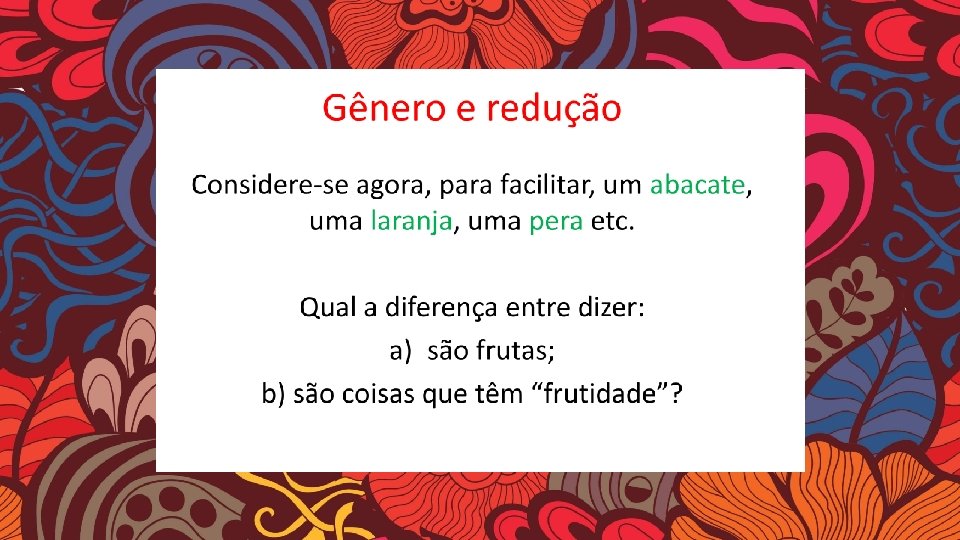 Gênero e redução

Considere-se agora, para facilitar, um abacate, uma laranja, uma pera etc.

Qual a diferença entre dizer:
a) são frutas;
b) são coisas que têm “frutidade”?